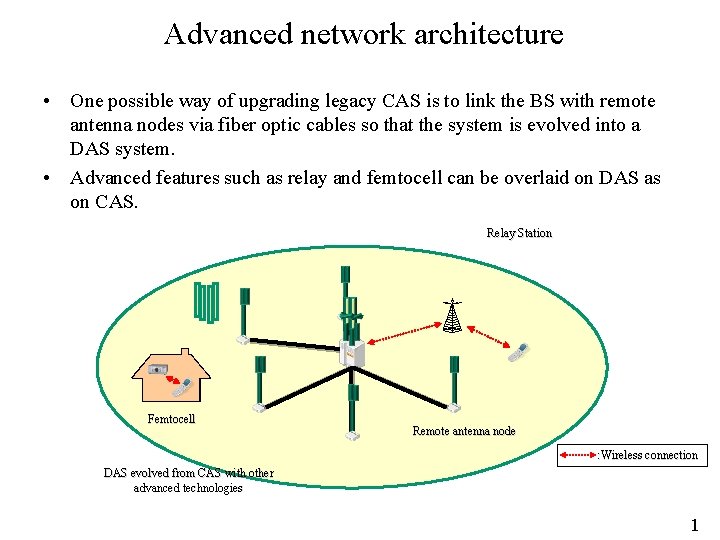 Advanced network architecture

• One possible way of upgrading legacy CAS is to link the BS with remote antenna nodes via fiber optic cables so that the system is evolved into a DAS system.

• Advanced features such as relay and femtocell can be overlaid on DAS as on CAS.

Relay Station

Femtocell

Remote antenna node

:Wireless connection

DAS evolved from CAS with other advanced technologies

1